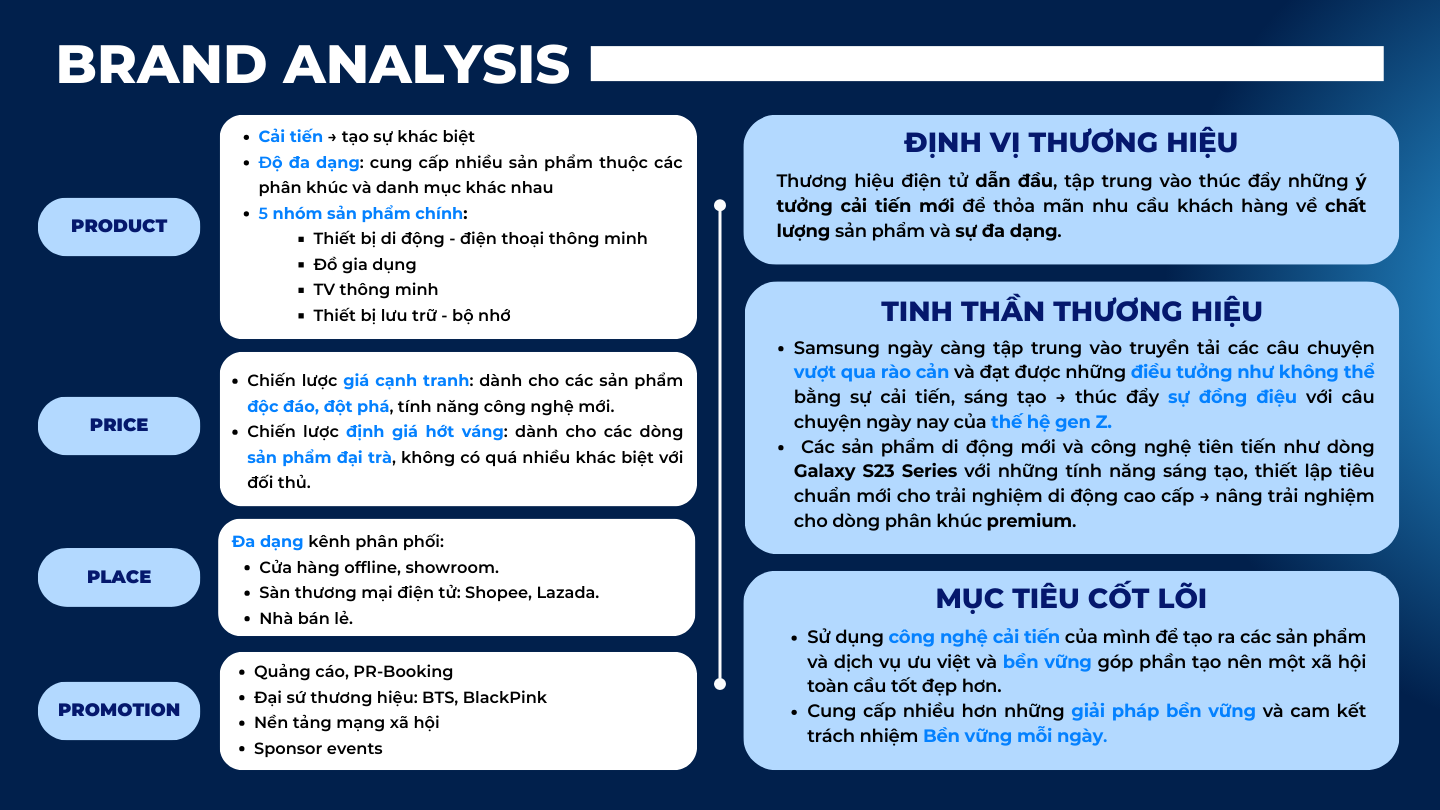 BRAND ANALYSIS

PRODUCT

- Cải tiến → tạo sự khác biệt
- Độ đa dạng: cung cấp nhiều sản phẩm thuộc các phân khúc và danh mục khác nhau
- 5 nhóm sản phẩm chính:
  - Thiết bị di động - điện thoại thông minh
  - Đồ gia dụng
  - TV thông minh
  - Thiết bị lưu trữ - bộ nhớ

PRICE

- Chiến lược giá cạnh tranh: dành cho các sản phẩm độc đáo, đột phá, tính năng công nghệ mới.
- Chiến lược định giá hớt váng: dành cho các dòng sản phẩm đại trà, không có quá nhiều khác biệt với đối thủ.

PLACE

Đa dạng kênh phân phối:
- Cửa hàng offline, showroom.
- Sàn thương mại điện tử: Shopee, Lazada.
- Nhà bán lẻ.

PROMOTION

- Quảng cáo, PR-Booking
- Đại sứ thương hiệu: BTS, BlackPink
- Nền tảng mạng xã hội
- Sponsor events

ĐỊNH VỊ THƯƠNG HIỆU

Thương hiệu điện tử dẫn đầu, tập trung vào thúc đẩy những ý tưởng cải tiến mới để thỏa mãn nhu cầu khách hàng về chất lượng sản phẩm và sự đa dạng.

TINH THẦN THƯƠNG HIỆU

- Samsung ngày càng tập trung vào truyền tải các câu chuyện vượt qua rào cản và đạt được những điều tưởng như không thể bằng sự cải tiến, sáng tạo → thúc đẩy sự đồng điệu với câu chuyện ngày nay của thế hệ gen Z.
- Các sản phẩm di động mới và công nghệ tiên tiến như dòng Galaxy S23 Series với những tính năng sáng tạo, thiết lập tiêu chuẩn mới cho trải nghiệm di động cao cấp → nâng trải nghiệm cho dòng phân khúc premium.

MỤC TIÊU CỐT LÕI

- Sử dụng công nghệ cải tiến của mình để tạo ra các sản phẩm và dịch vụ ưu việt và bền vững góp phần tạo nên một xã hội toàn cầu tốt đẹp hơn.
- Cung cấp nhiều hơn những giải pháp bền vững và cam kết trách nhiệm Bền vững mỗi ngày.